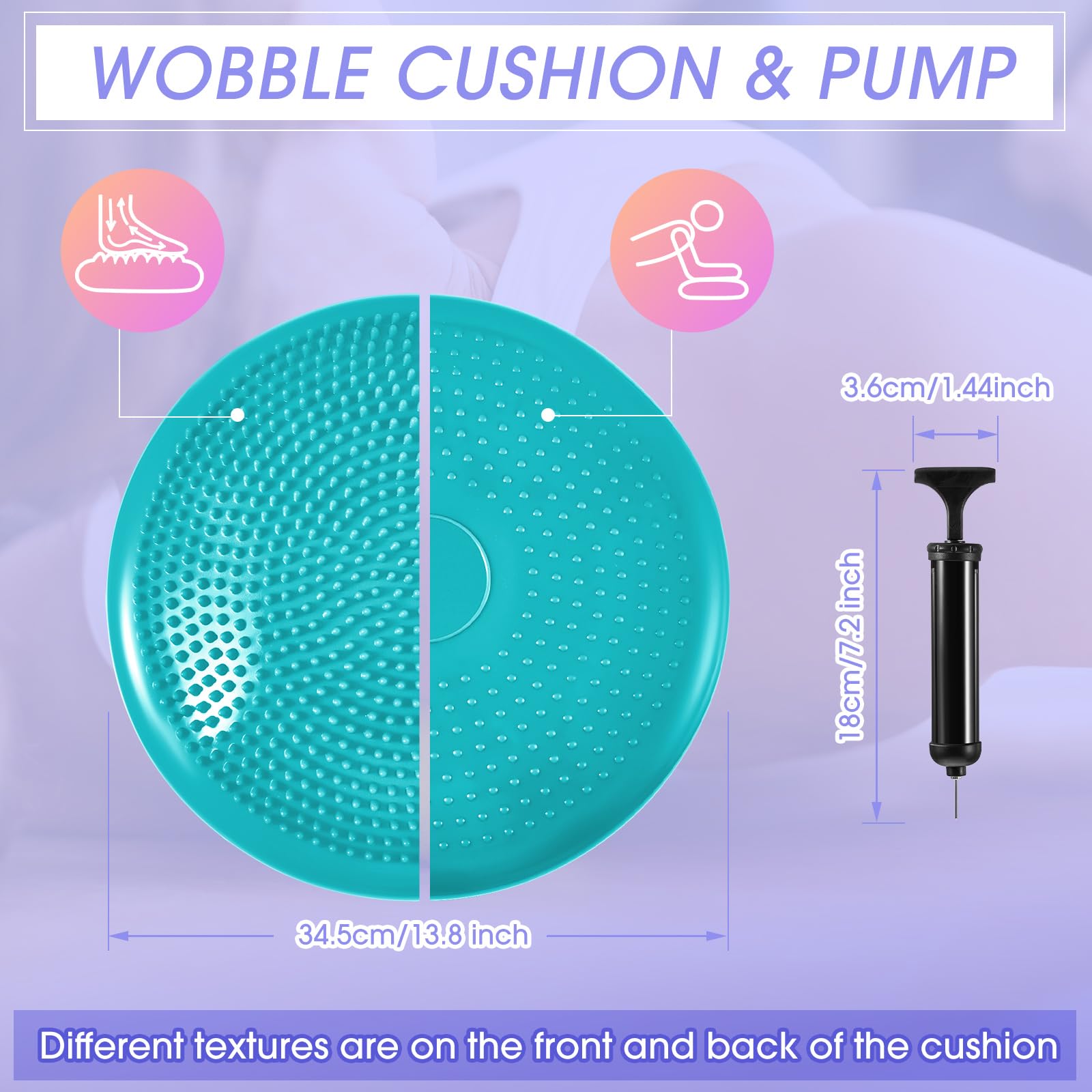 WOBBLE CUSHION & PUMP

3.6cm/1.44inch

18cm/7.2 inch

34.5cm/13.8 inch

Different textures are on the front and back of the cushion